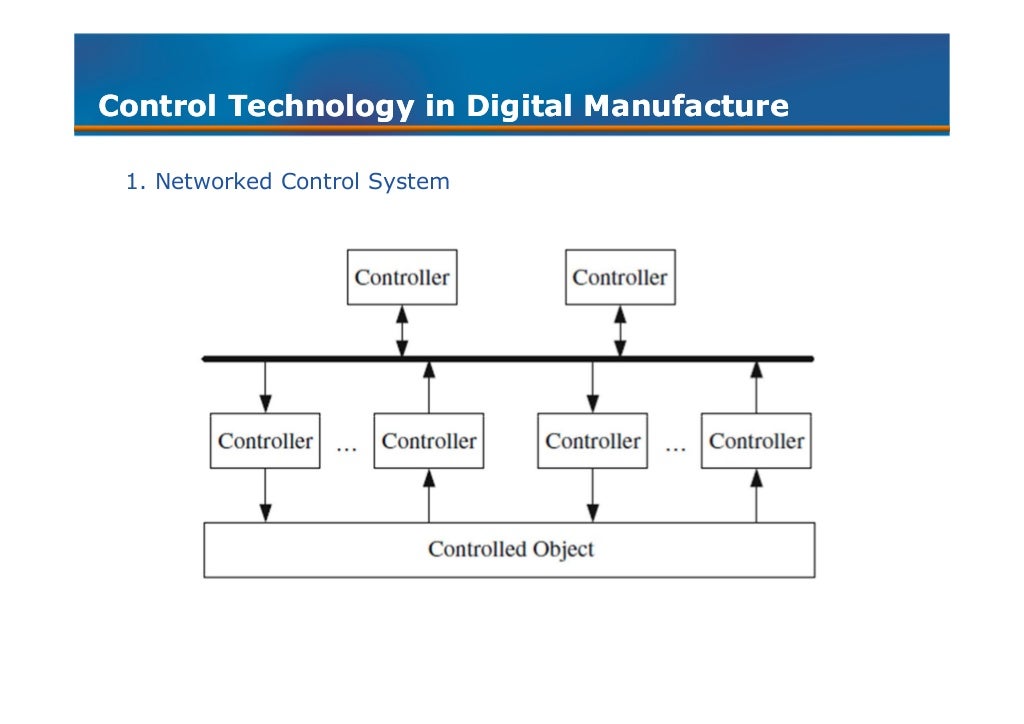 Control Technology in Digital Manufacture

1. Networked Control System

Controller

Controller

Controller

...

Controller

Controller

...

Controller

Controlled Object